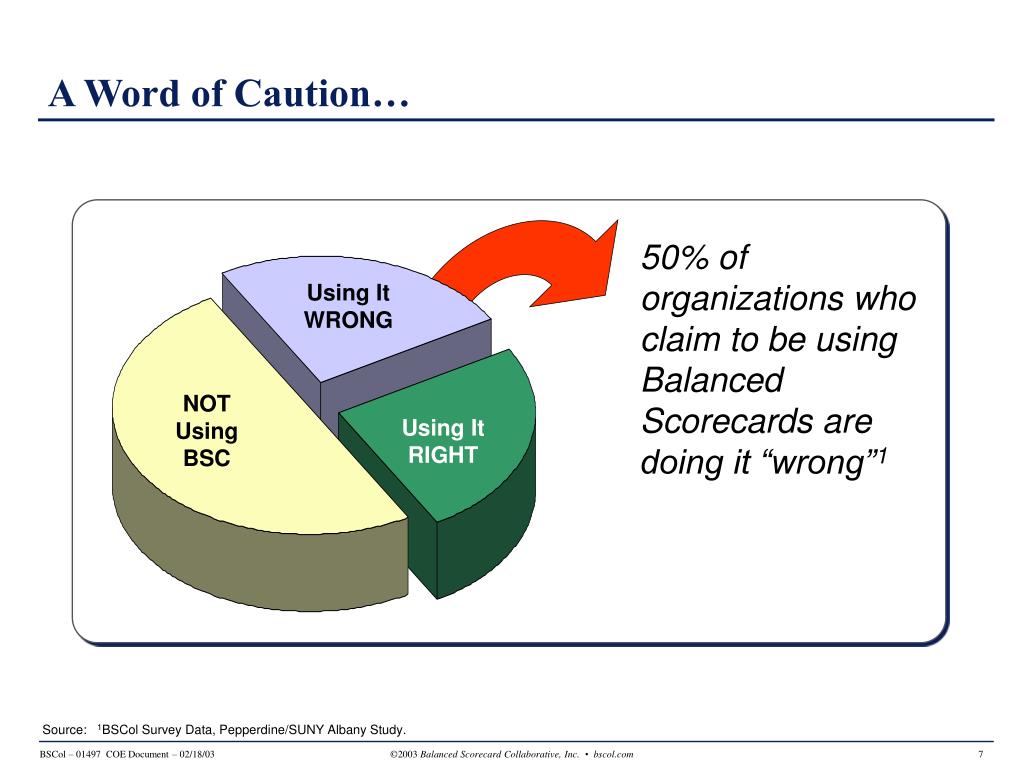 A Word of Caution…

Using It WRONG

NOT Using BSC

Using It RIGHT

50% of organizations who claim to be using Balanced Scorecards are doing it “wrong”$^1$

Source: $^1$BSCol Survey Data, Pepperdine/SUNY Albany Study.

BSCol – 01497 COE Document – 02/18/03

©2003 Balanced Scorecard Collaborative, Inc. • bscol.com

7